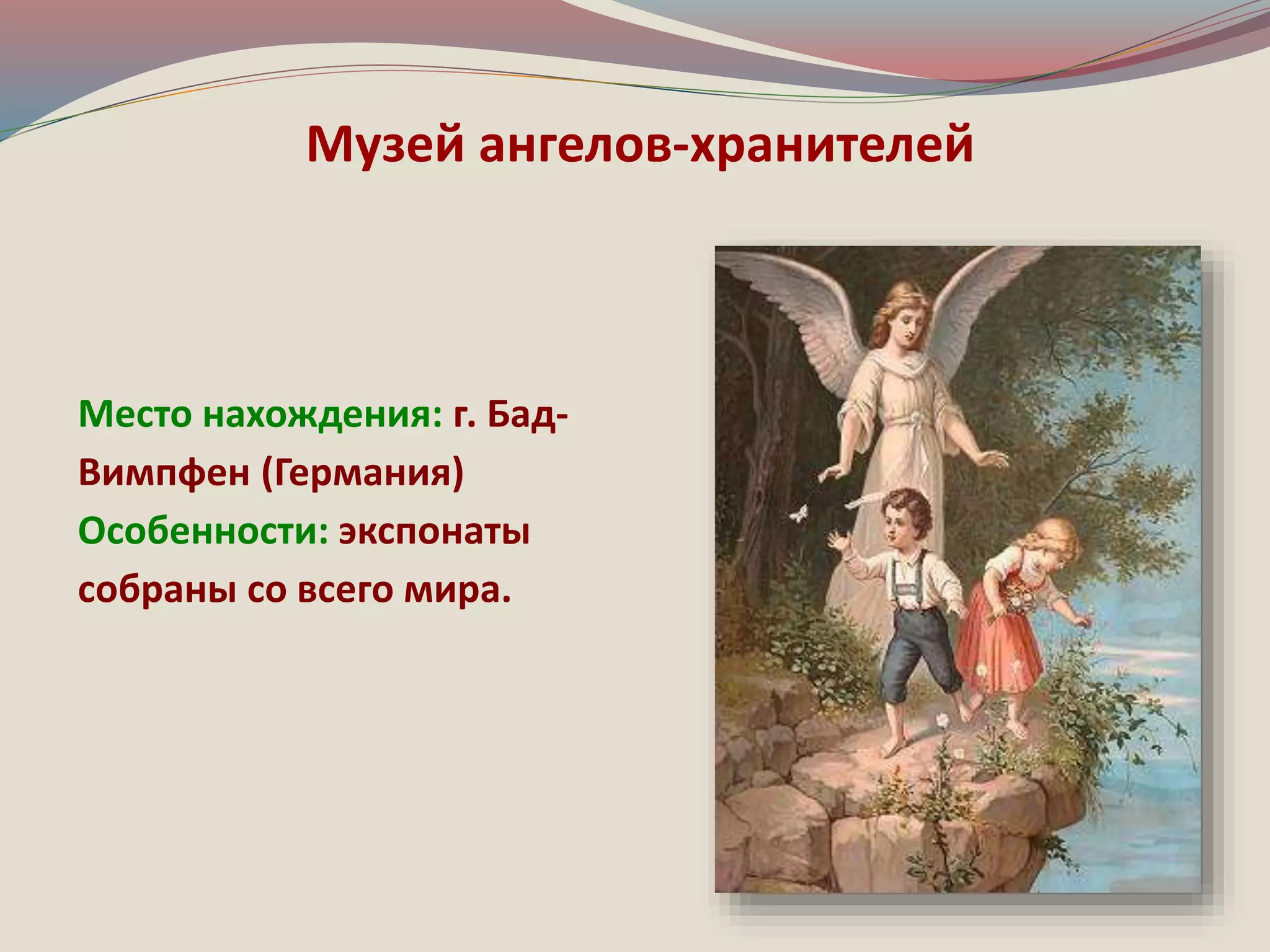 Музей ангелов-хранителей

Место нахождения: г. Бад-Вимпфен (Германия)
Особенности: экспонаты собраны со всего мира.